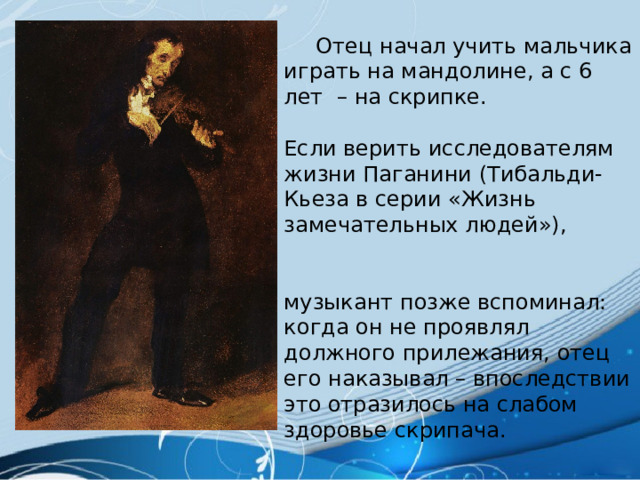 Отец начал учить мальчика играть на мандолине, а с 6 лет – на скрипке.

Если верить исследователям жизни Паганини (Тибальди-Кьеза в серии «Жизнь замечательных людей»),

музыкант позже вспоминал: когда он не проявлял должного прилежания, отец его наказывал – впоследствии это отразилось на слабом здоровье скрипача.